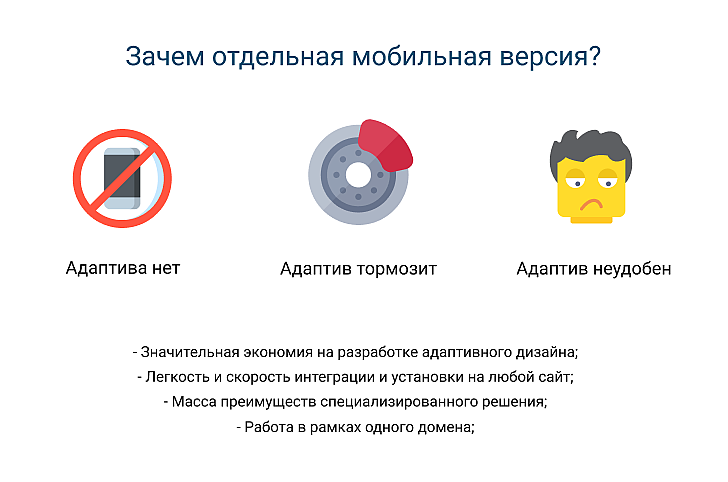 Зачем отдельная мобильная версия?

Адаптива нет

Адаптив тормозит

Адаптив неудобен

- Значительная экономия на разработке адаптивного дизайна;
- Легкость и скорость интеграции и установки на любой сайт;
- Масса преимуществ специализированного решения;
- Работа в рамках одного домена;